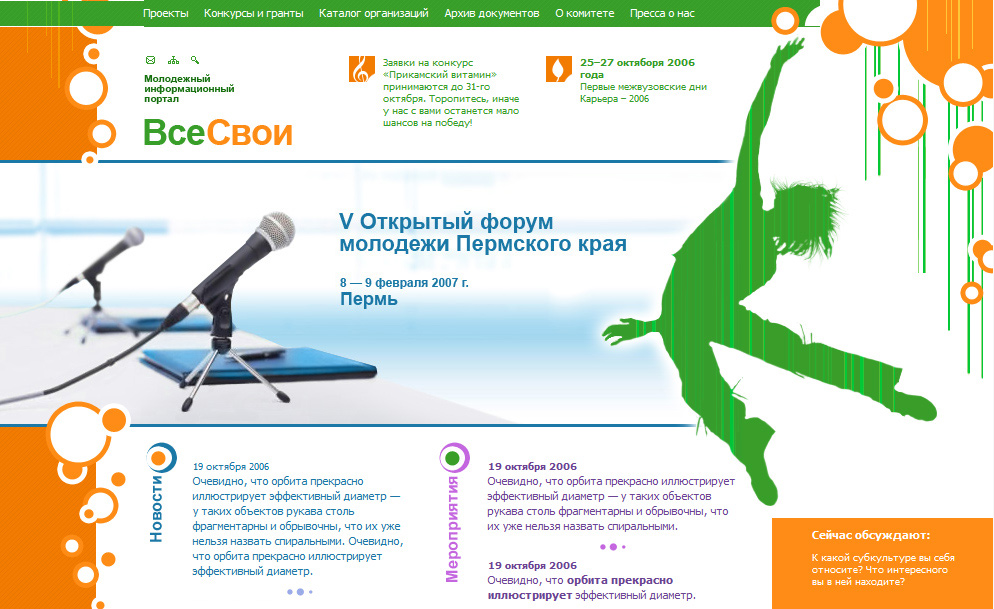 Проекты Конкурсы и гранты Каталог организаций Архив документов О комитете Пресса о нас

Молодежный информационный портал

ВсеСвои

Заявки на конкурс «Прикамский витамин» принимаются до 31-го октября. Торопитесь, иначе у нас с вами останется мало шансов на победу!

25–27 октября 2006 года
Первые межвузовские дни Карьера – 2006

V Открытый форум молодежи Пермского края

8 — 9 февраля 2007 г.
Пермь

Новости

19 октября 2006
Очевидно, что орбита прекрасно иллюстрирует эффективный диаметр — у таких объектов рукава столь фрагментарны и обрывочны, что их уже нельзя назвать спиральными. Очевидно, что орбита прекрасно иллюстрирует эффективный диаметр.

Мероприятия

19 октября 2006
Очевидно, что орбита прекрасно иллюстрирует эффективный диаметр — у таких объектов рукава столь фрагментарны и обрывочны, что их уже нельзя назвать спиральными.

19 октября 2006
Очевидно, что орбита прекрасно иллюстрирует эффективный диаметр.

Сейчас обсуждают:
К какой субкультуре вы себя относите? Что интересного вы в ней находите?